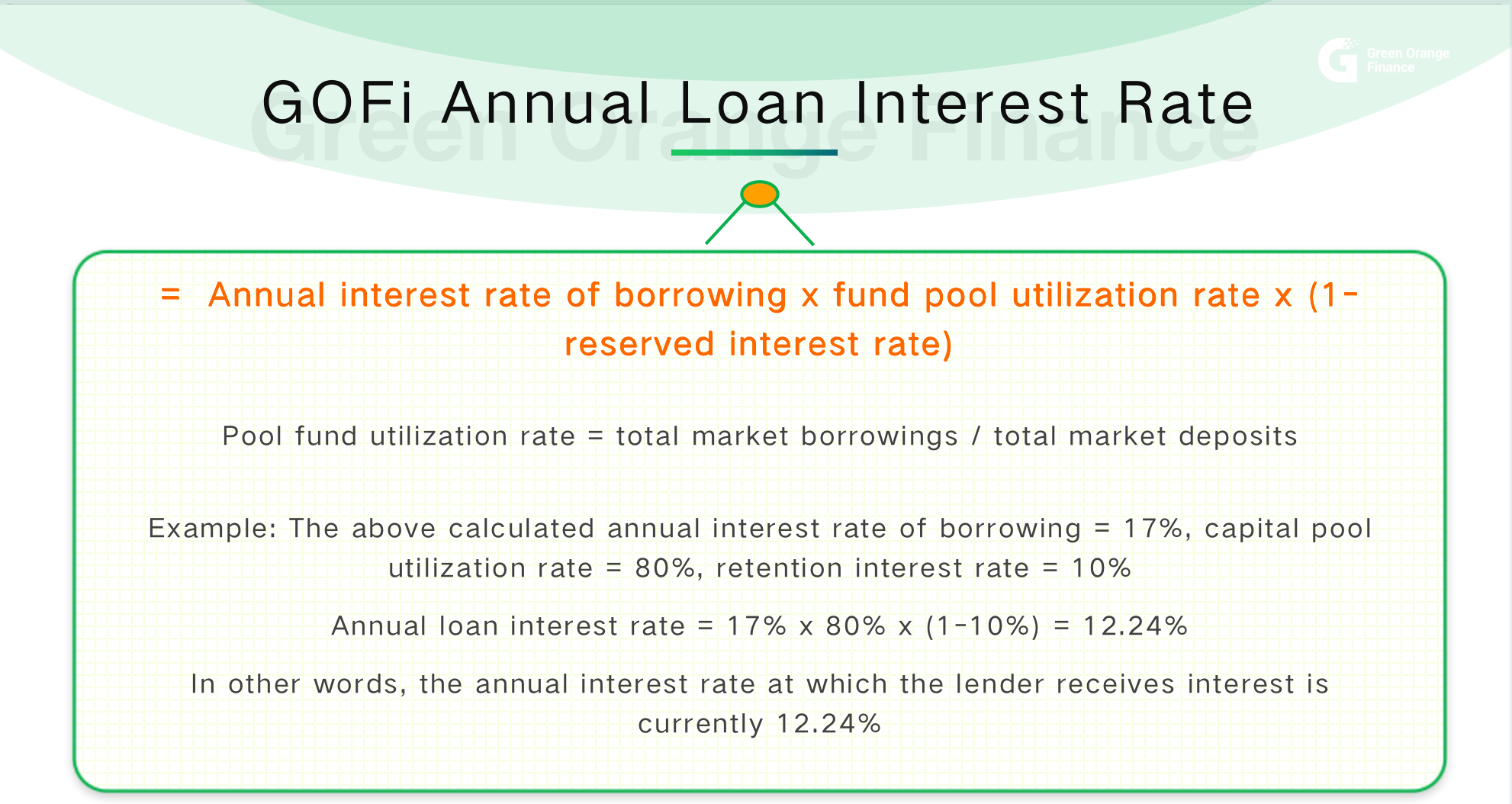 Green Orange Finance

GOFi Annual Loan Interest Rate

Green Orange Finance

= Annual interest rate of borrowing x fund pool utilization rate x (1-reserved interest rate)

Pool fund utilization rate = total market borrowings / total market deposits

Example: The above calculated annual interest rate of borrowing = 17%, capital pool utilization rate = 80%, retention interest rate = 10%

Annual loan interest rate = 17% x 80% x (1-10%) = 12.24%

In other words, the annual interest rate at which the lender receives interest is currently 12.24%